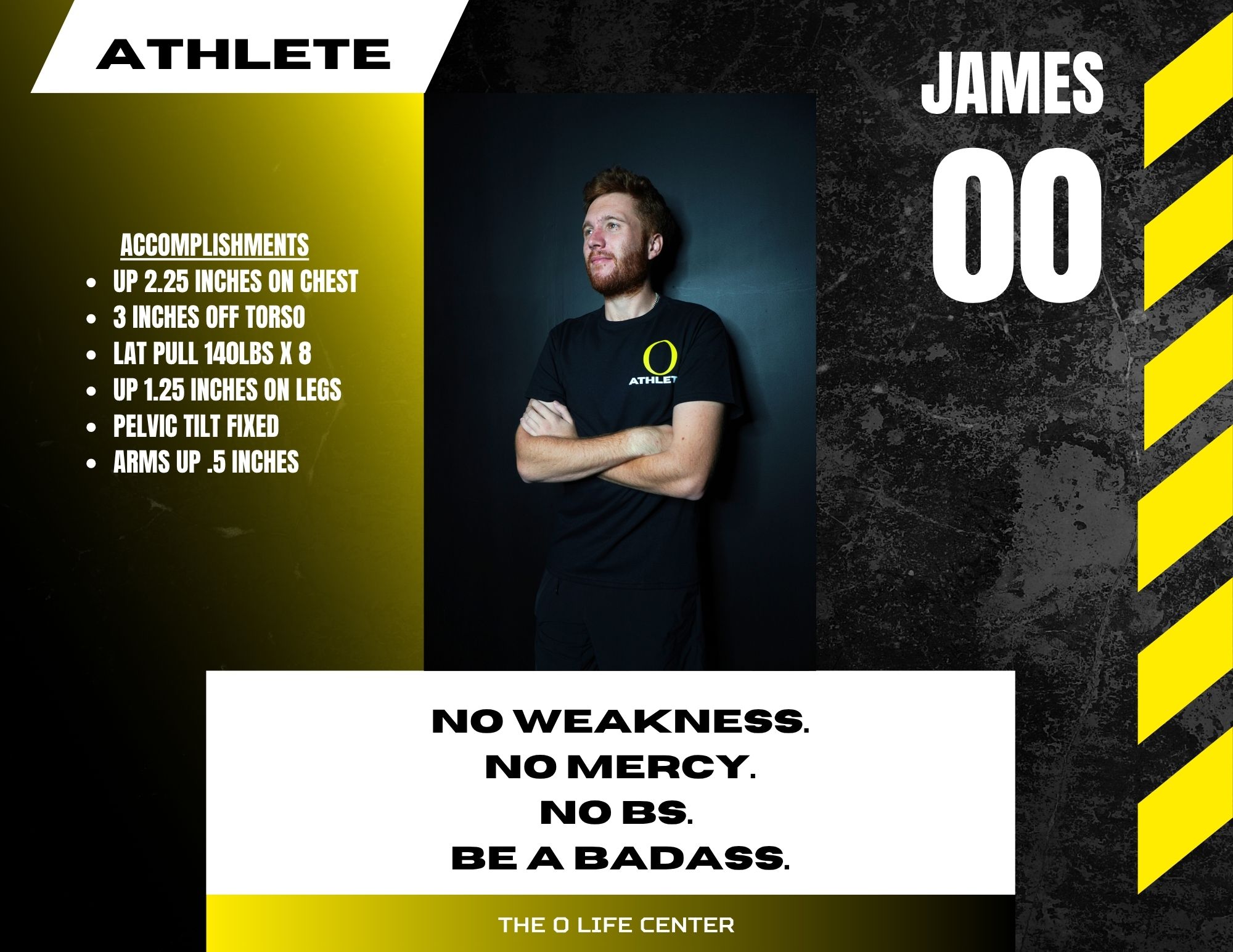 ATHLETE

JAMES
00

ACCOMPLISHMENTS
- UP 2.25 INCHES ON CHEST
- 3 INCHES OFF TORSO
- LAT PULL 140LBS X 8
- UP 1.25 INCHES ON LEGS
- PELVIC TILT FIXED
- ARMS UP .5 INCHES

O
ATHLET

NO WEAKNESS.
NO MERCY.
NO BS.
BE A BADASS.

THE O LIFE CENTER